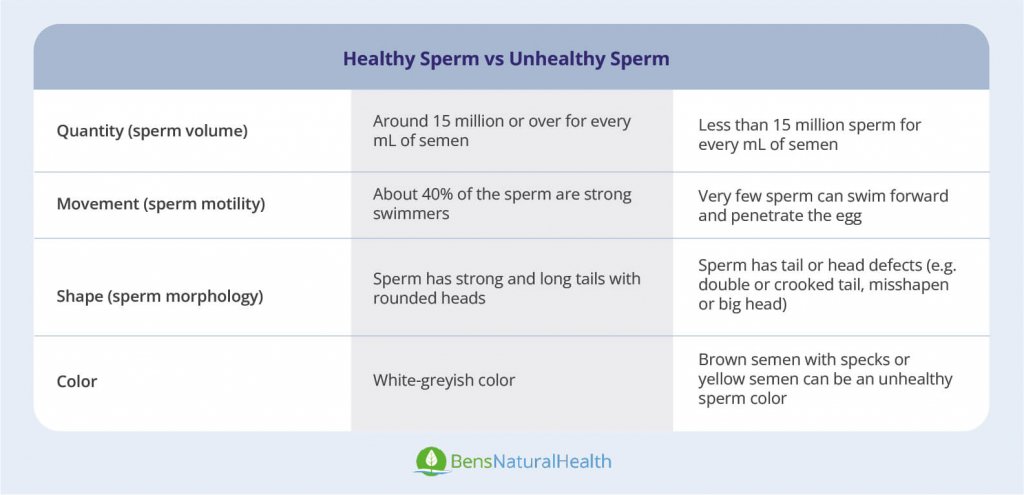 Healthy Sperm vs Unhealthy Sperm

| | | |
|---|---|---|
| Quantity (sperm volume) | Around 15 million or over for every mL of semen | Less than 15 million sperm for every mL of semen |
| Movement (sperm motility) | About 40% of the sperm are strong swimmers | Very few sperm can swim forward and penetrate the egg |
| Shape (sperm morphology) | Sperm has strong and long tails with rounded heads | Sperm has tail or head defects (e.g. double or crooked tail, misshapen or big head) |
| Color | White-greyish color | Brown semen with specks or yellow semen can be an unhealthy sperm color |

BensNaturalHealth